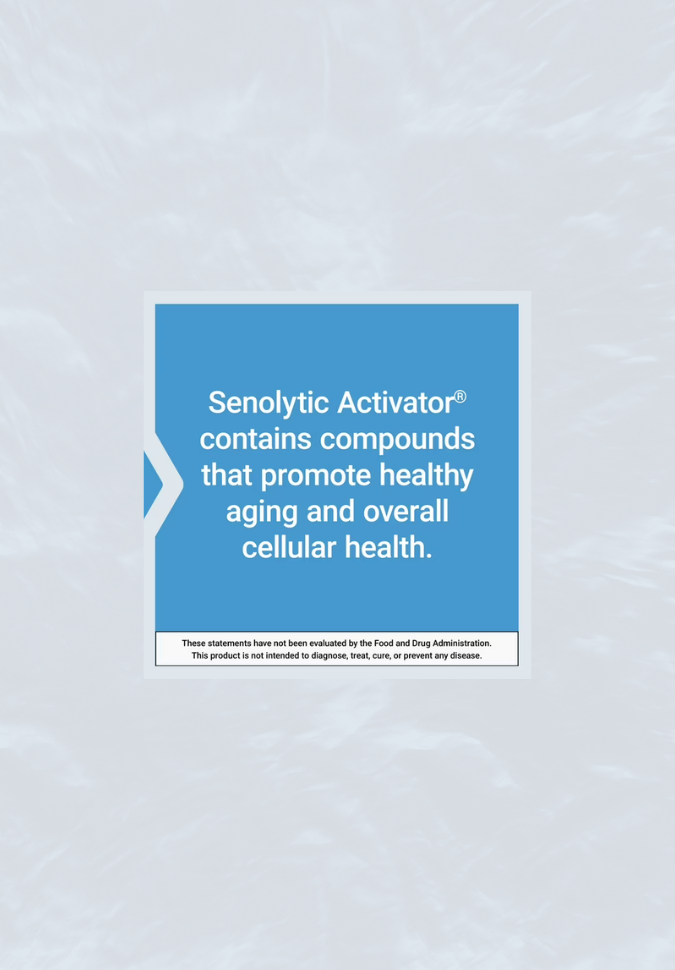 Senolytic Activator® contains compounds that promote healthy aging and overall cellular health.

These statements have not been evaluated by the Food and Drug Administration. This product is not intended to diagnose, treat, cure, or prevent any disease.